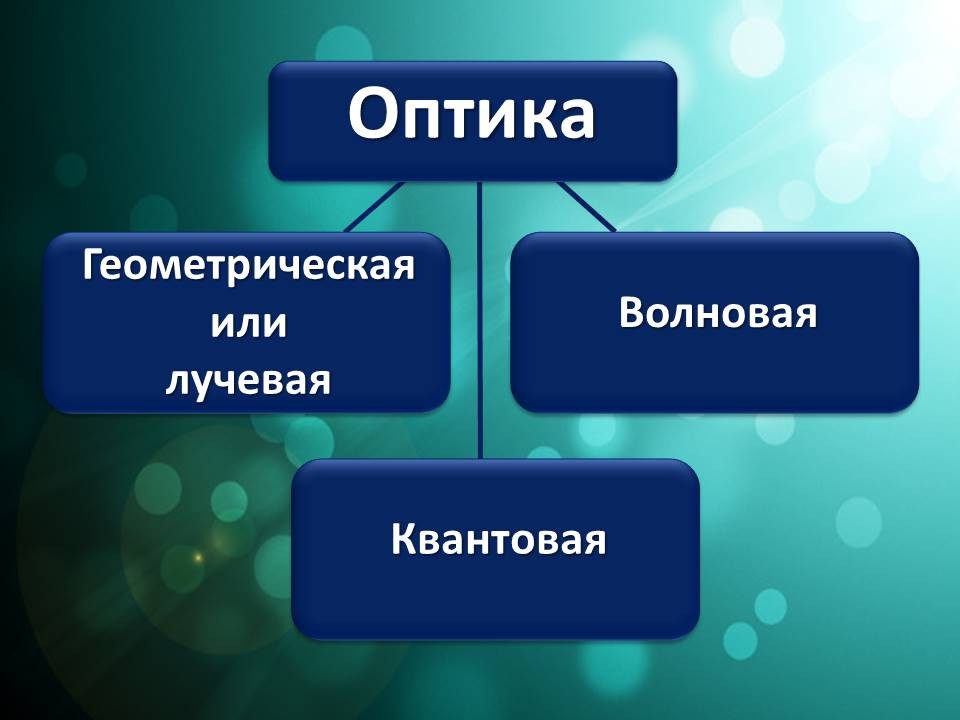 Оптика

Геометрическая или лучевая

Волновая

Квантовая